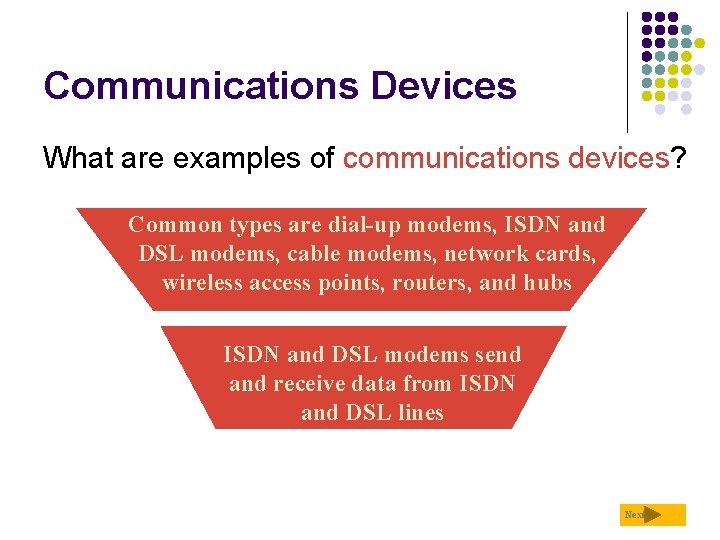 Communications Devices

What are examples of communications devices?

Common types are dial-up modems, ISDN and DSL modems, cable modems, network cards, wireless access points, routers, and hubs

ISDN and DSL modems send and receive data from ISDN and DSL lines

Next